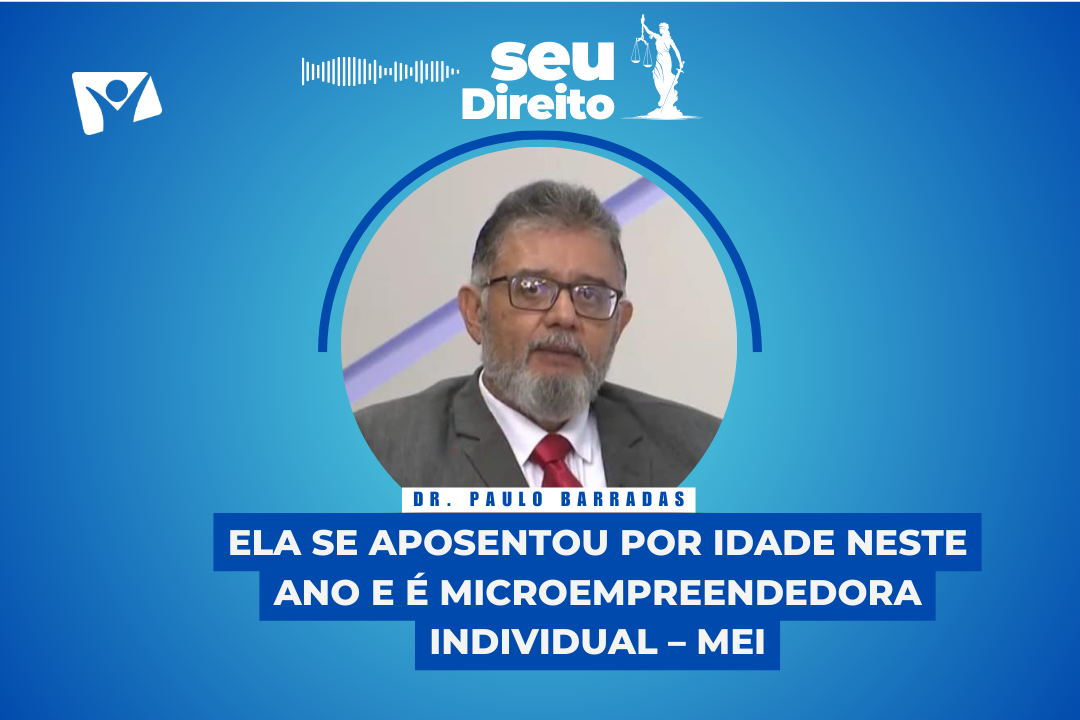 seu Direito

DR. PAULO BARRADAS

ELA SE APOSENTOU POR IDADE NESTE ANO E É MICROEMPREENDEDORA INDIVIDUAL – MEI